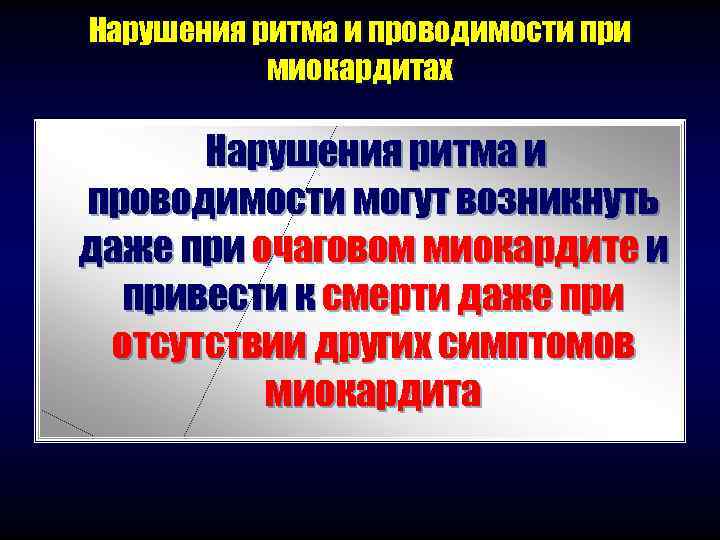 Нарушения ритма и проводимости при миокардитах

Нарушения ритма и проводимости могут возникнуть даже при очаговом миокардите и привести к смерти даже при отсутствии других симптомов миокардита